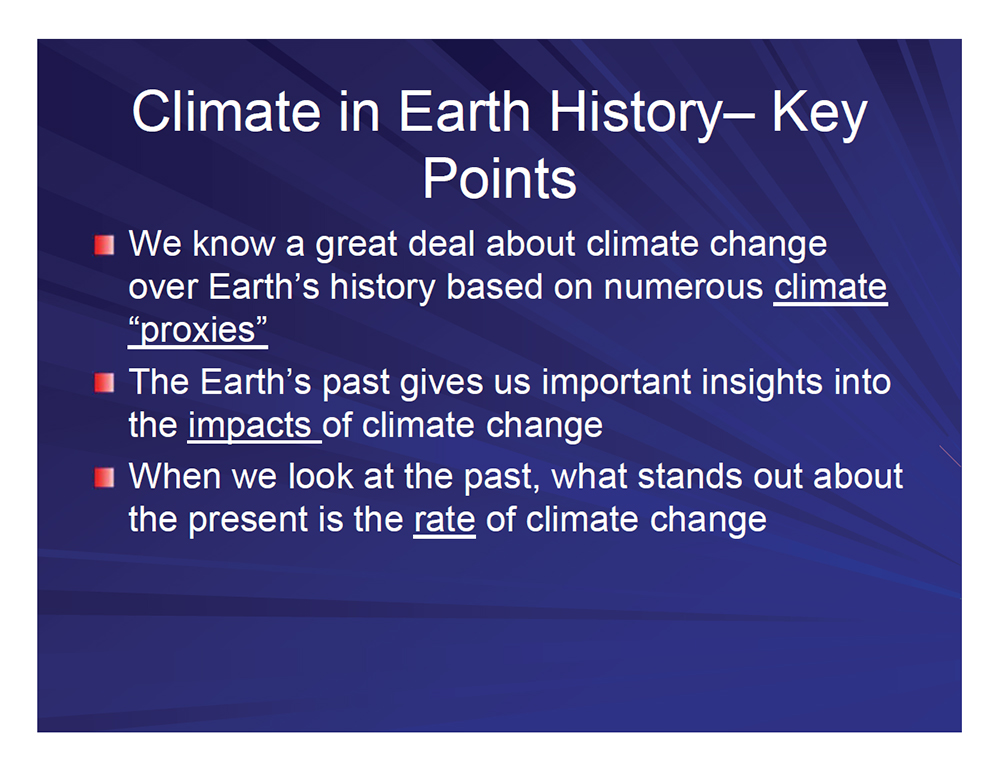 Climate in Earth History– Key Points

We know a great deal about climate change over Earth’s history based on numerous climate “proxies”

The Earth’s past gives us important insights into the impacts of climate change

When we look at the past, what stands out about the present is the rate of climate change